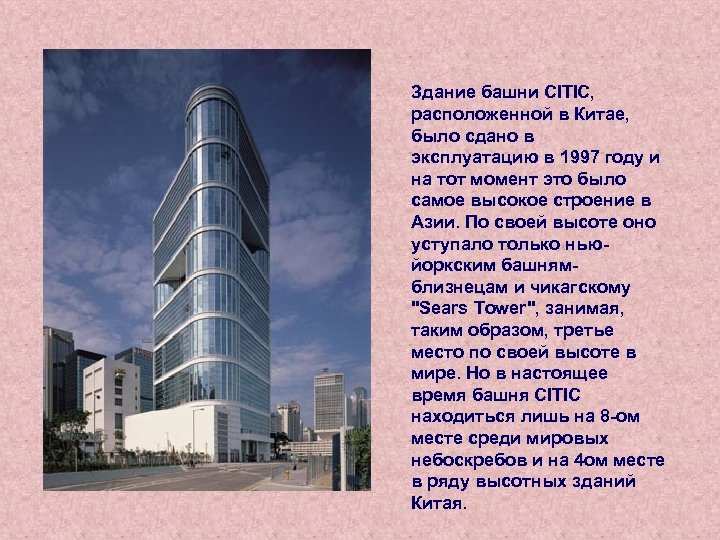 Здание башни CITIC, расположенной в Китае, было сдано в эксплуатацию в 1997 году и на тот момент это было самое высокое строение в Азии. По своей высоте оно уступало только нью-йоркским башням-близнецам и чикагскому "Sears Tower", занимая, таким образом, третье место по своей высоте в мире. Но в настоящее время башня CITIC находиться лишь на 8-ом месте среди мировых небоскребов и на 4ом месте в ряду высотных зданий Китая.